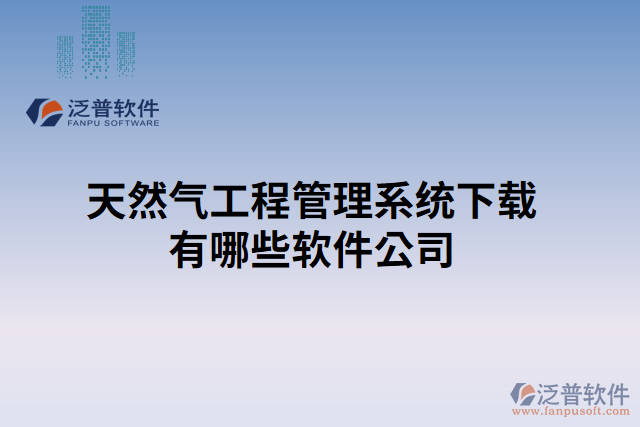 泛普软件
FANPU SOFTWARE

天然气工程管理系统下载有哪些软件公司

泛普软件
www.fanpusoft.com